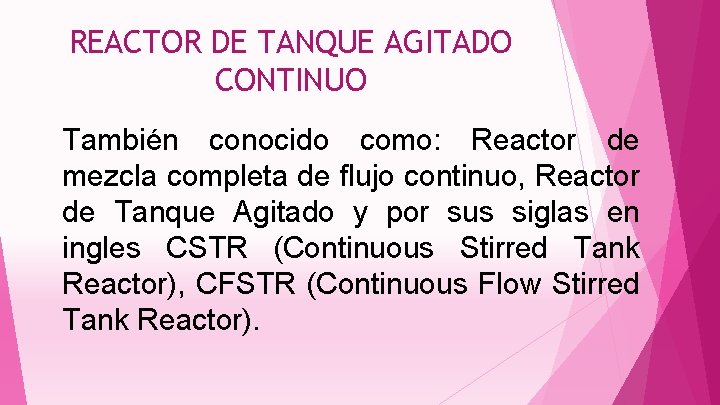 REACTOR DE TANQUE AGITADO CONTINUO

También conocido como: Reactor de mezcla completa de flujo continuo, Reactor de Tanque Agitado y por sus siglas en ingles CSTR (Continuous Stirred Tank Reactor), CFSTR (Continuous Flow Stirred Tank Reactor).